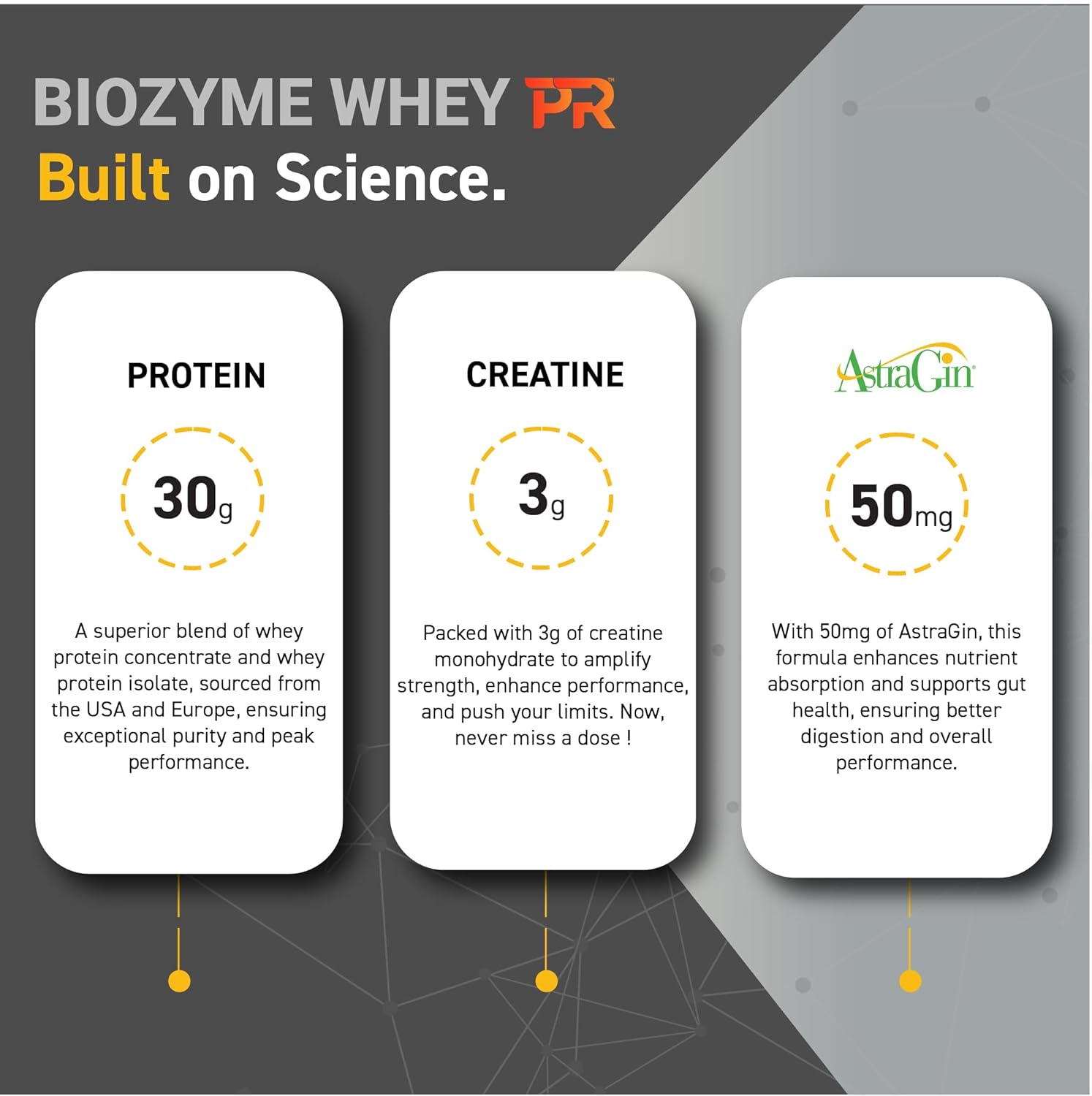 BIOZYME WHEY PR™

Built on Science.

PROTEIN

30g

A superior blend of whey protein concentrate and whey protein isolate, sourced from the USA and Europe, ensuring exceptional purity and peak performance.

CREATINE

3g

Packed with 3g of creatine monohydrate to amplify strength, enhance performance, and push your limits. Now, never miss a dose !

AstraGin®

50mg

With 50mg of AstraGin, this formula enhances nutrient absorption and supports gut health, ensuring better digestion and overall performance.